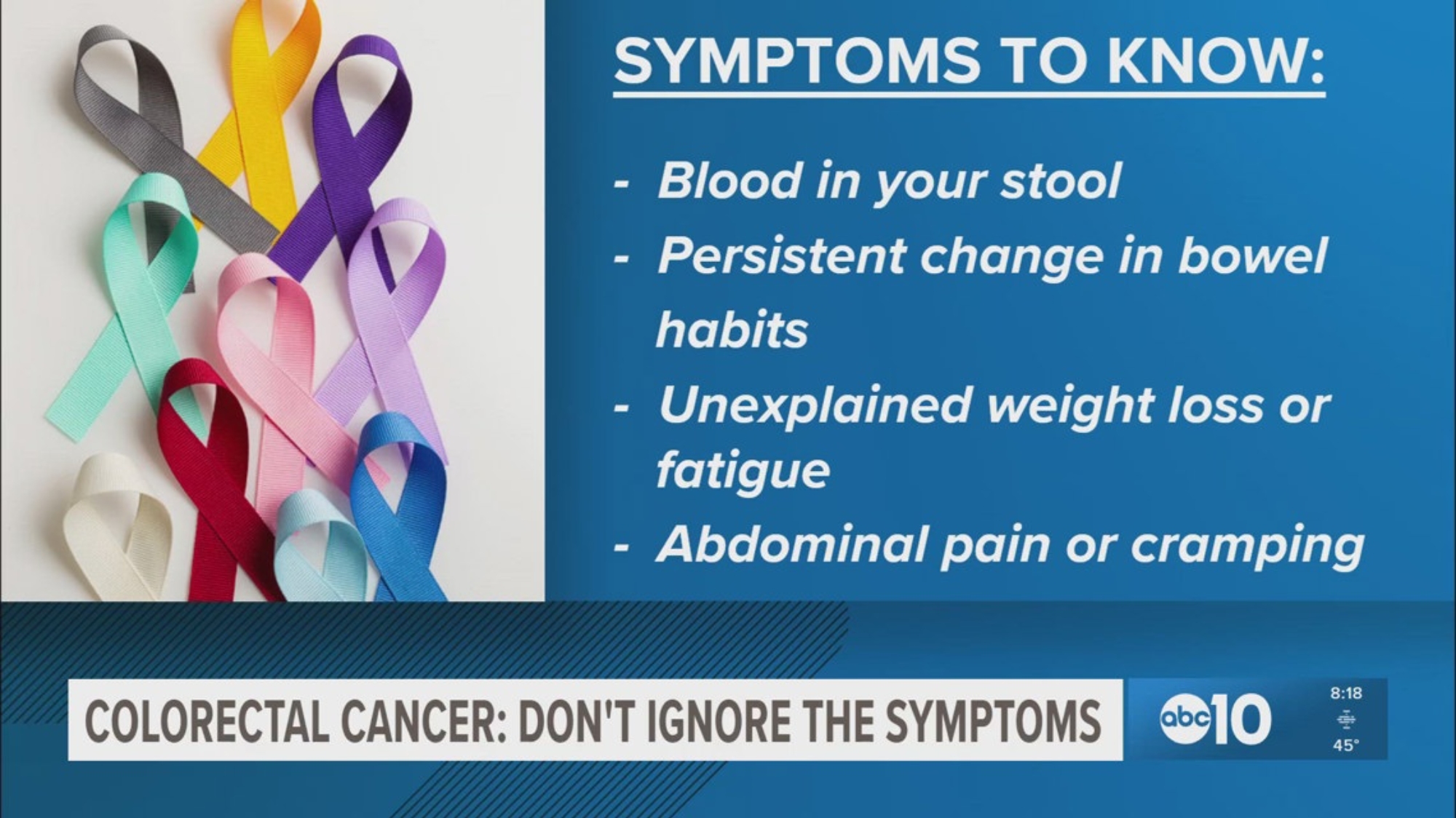 SYMPTOMS TO KNOW:

- Blood in your stool
- Persistent change in bowel habits
- Unexplained weight loss or fatigue
- Abdominal pain or cramping

COLORECTAL CANCER: DON'T IGNORE THE SYMPTOMS

abc10

8:18

45°